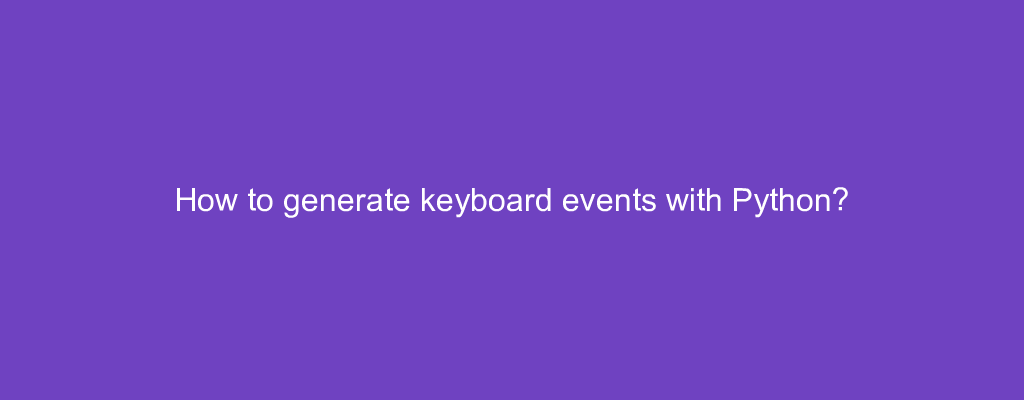 How to generate keyboard events with Python?